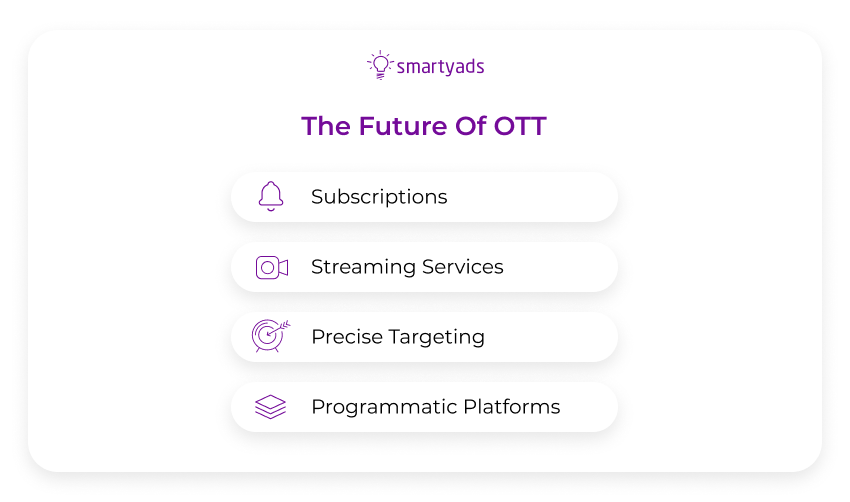 smartyads

The Future Of OTT

Subscriptions

Streaming Services

Precise Targeting

Programmatic Platforms